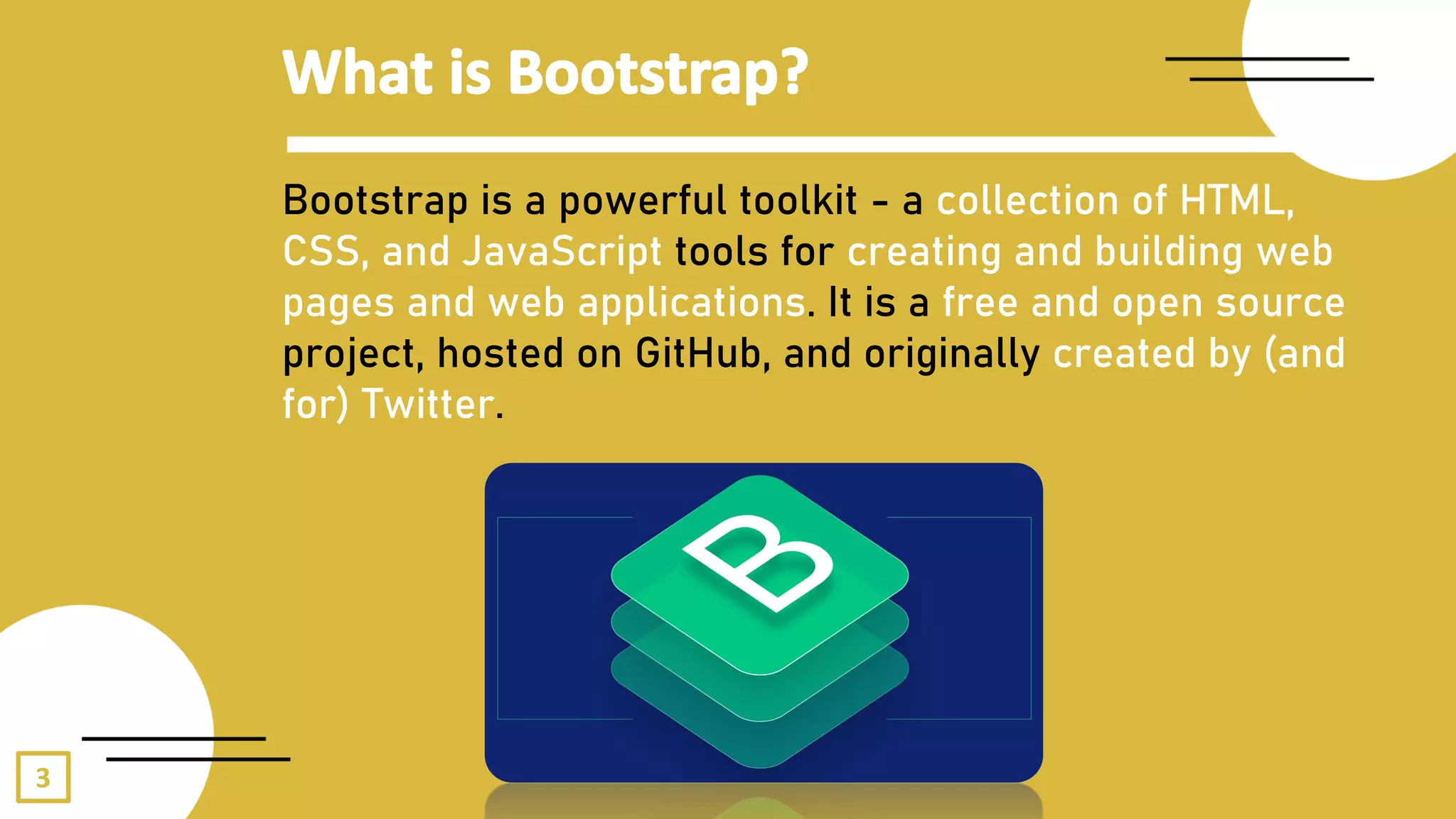 What is Bootstrap?

Bootstrap is a powerful toolkit - a collection of HTML, CSS, and JavaScript tools for creating and building web pages and web applications. It is a free and open source project, hosted on GitHub, and originally created by (and for) Twitter.

B

3